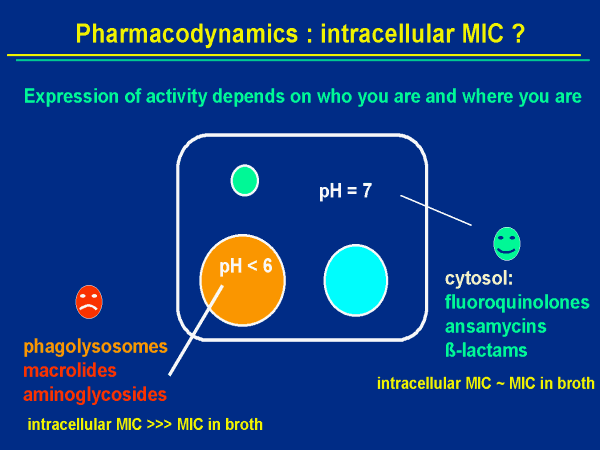 Pharmacodynamics : intracellular MIC ?

Expression of activity depends on who you are and where you are

pH = 7

pH < 6

cytosol:
fluoroquinolones
ansamycins
ß-lactams

intracellular MIC ~ MIC in broth

phagolysosomes
macrolides
aminoglycosides

intracellular MIC >>> MIC in broth